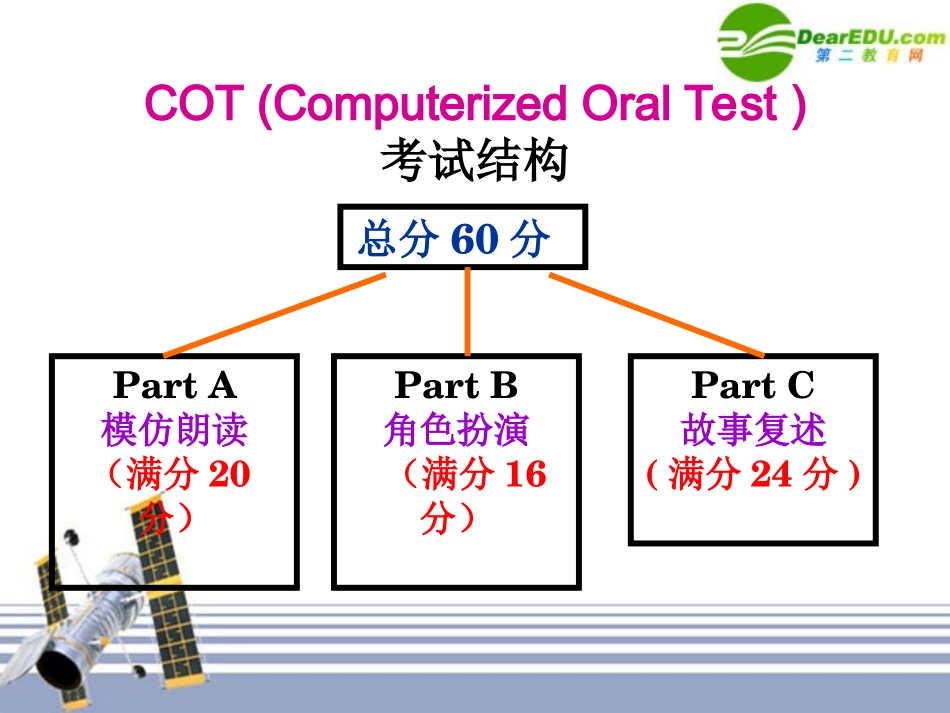 DearEDU.com
第二教育网

COT (Computerized Oral Test )
考试结构

总分 60 分

Part A
模仿朗读
（满分 20 分）

Part B
角色扮演
（满分 16 分）

Part C
故事复述
( 满分 24 分 )